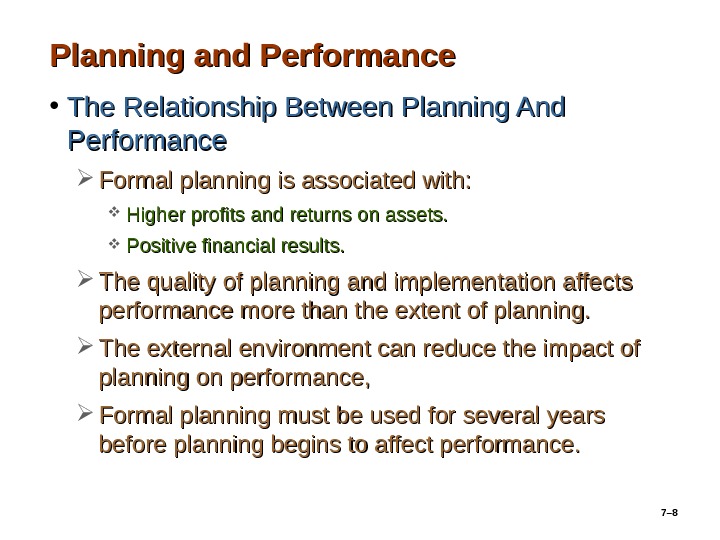 Planning and Performance

• The Relationship Between Planning And Performance

➢ Formal planning is associated with:

❖ Higher profits and returns on assets.

❖ Positive financial results.

➢ The quality of planning and implementation affects performance more than the extent of planning.

➢ The external environment can reduce the impact of planning on performance,

➢ Formal planning must be used for several years before planning begins to affect performance.

7–8